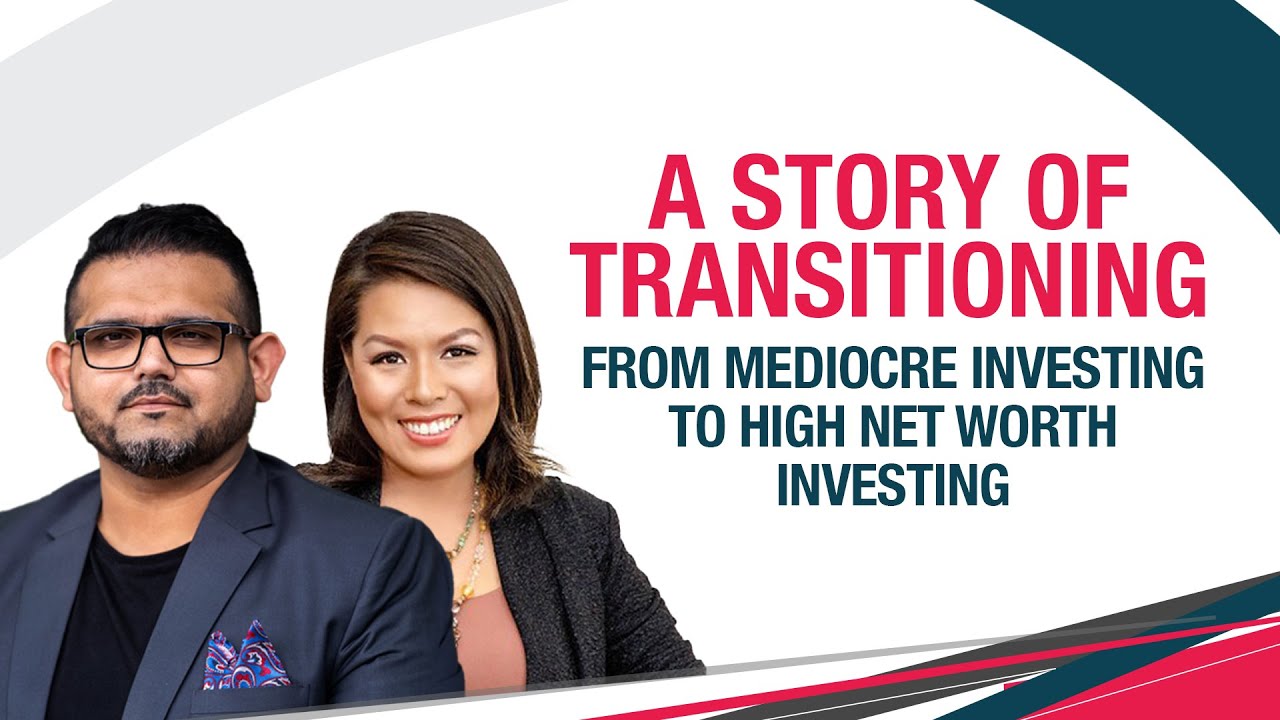 A STORY OF TRANSITIONING
FROM MEDIOCRE INVESTING TO HIGH NET WORTH INVESTING